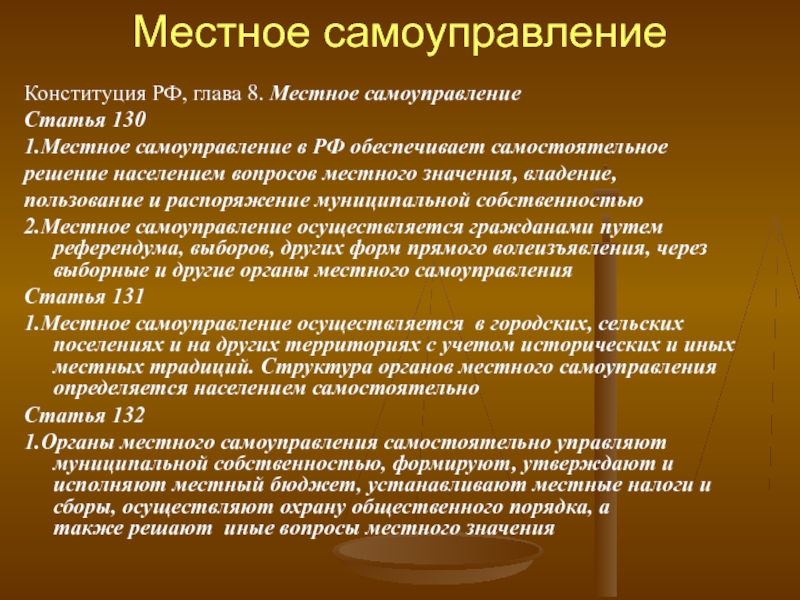 Местное самоуправление

Конституция РФ, глава 8. Местное самоуправление

Статья 130

1.Местное самоуправление в РФ обеспечивает самостоятельное решение населением вопросов местного значения, владение, пользование и распоряжение муниципальной собственностью

2.Местное самоуправление осуществляется гражданами путем референдума, выборов, других форм прямого волеизъявления, через выборные и другие органы местного самоуправления

Статья 131

1.Местное самоуправление осуществляется в городских, сельских поселениях и на других территориях с учетом исторических и иных местных традиций. Структура органов местного самоуправления определяется населением самостоятельно

Статья 132

1.Органы местного самоуправления самостоятельно управляют муниципальной собственностью, формируют, утверждают и исполняют местный бюджет, устанавливают местные налоги и сборы, осуществляют охрану общественного порядка, а также решают иные вопросы местного значения